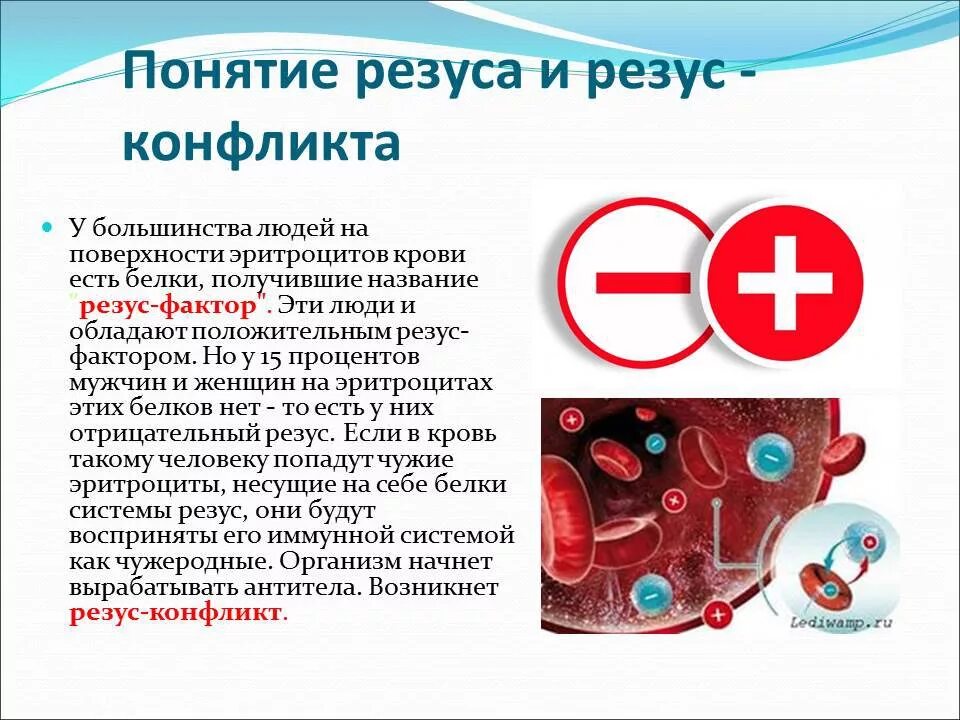 Понятие резуса и резус - конфликта

У большинства людей на поверхности эритроцитов крови есть белки, получившие название "резус-фактор". Эти люди и обладают положительным резус-фактором. Но у 15 процентов мужчин и женщин на эритроцитах этих белков нет - то есть у них отрицательный резус. Если в кровь такому человеку попадут чужие эритроциты, несущие на себе белки системы резус, они будут восприняты его иммунной системой как чужеродные. Организм начнет вырабатывать антитела. Возникнет резус-конфликт.

Lediwamp.ru